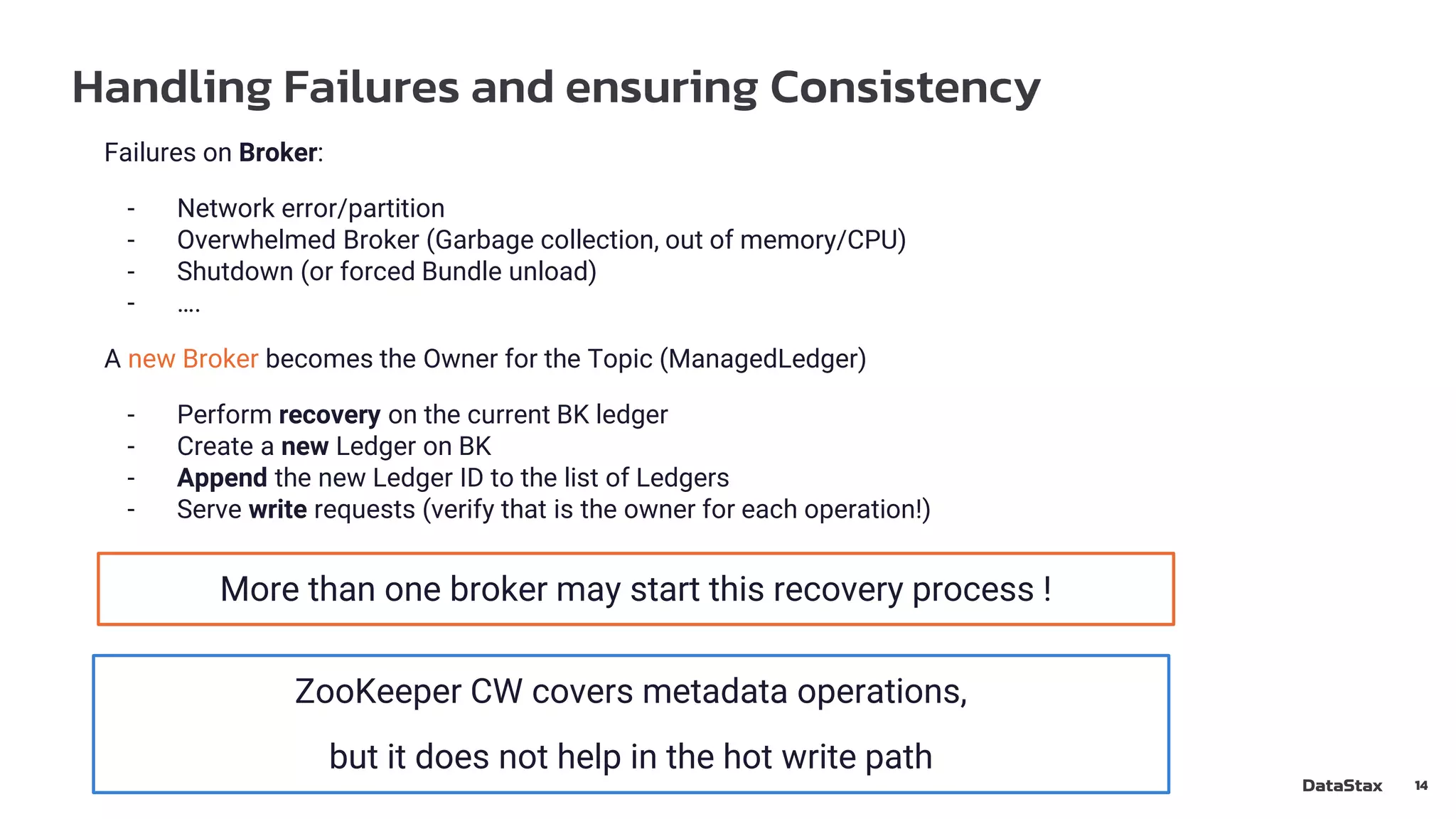 Handling Failures and ensuring Consistency

Failures on Broker:

- Network error/partition
- Overwhelmed Broker (Garbage collection, out of memory/CPU)
- Shutdown (or forced Bundle unload)
- ....

A new Broker becomes the Owner for the Topic (ManagedLedger)

- Perform recovery on the current BK ledger
- Create a new Ledger on BK
- Append the new Ledger ID to the list of Ledgers
- Serve write requests (verify that is the owner for each operation!)

More than one broker may start this recovery process !

ZooKeeper CW covers metadata operations,

but it does not help in the hot write path

DataStax 14